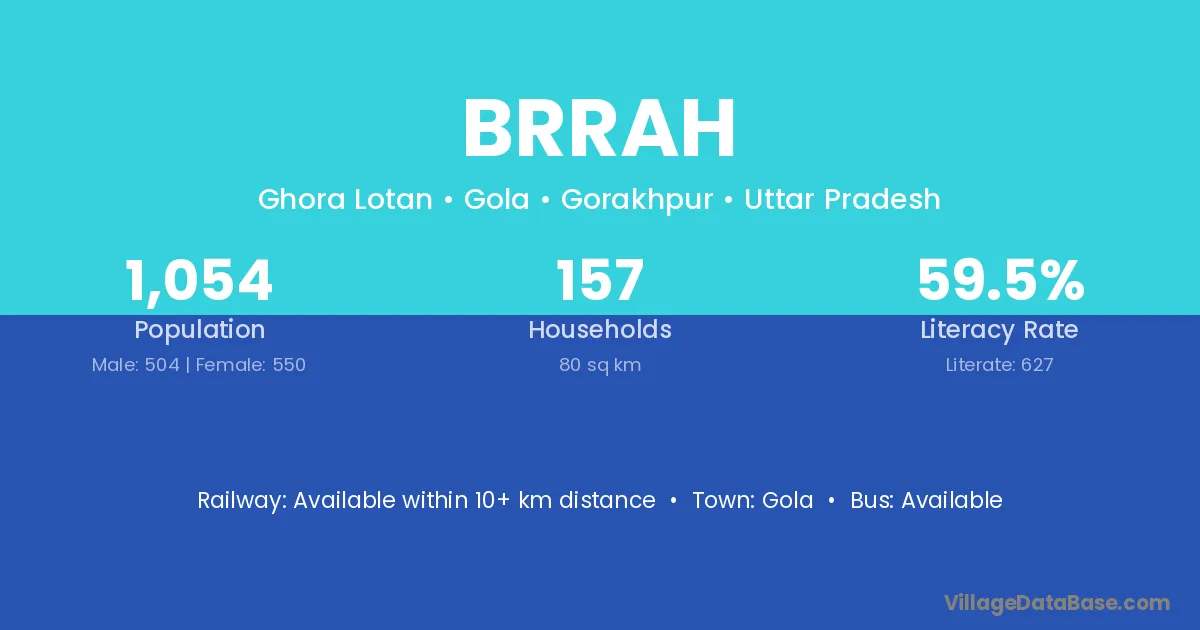 BRRAH

Ghora Lotan • Gola • Gorakhpur • Uttar Pradesh

1,054
Population
Male: 504 | Female: 550

157
Households
80 sq km

59.5%
Literacy Rate
Literate: 627

Railway: Available within 10+ km distance • Town: Gola • Bus: Available

VillageDataBase.com